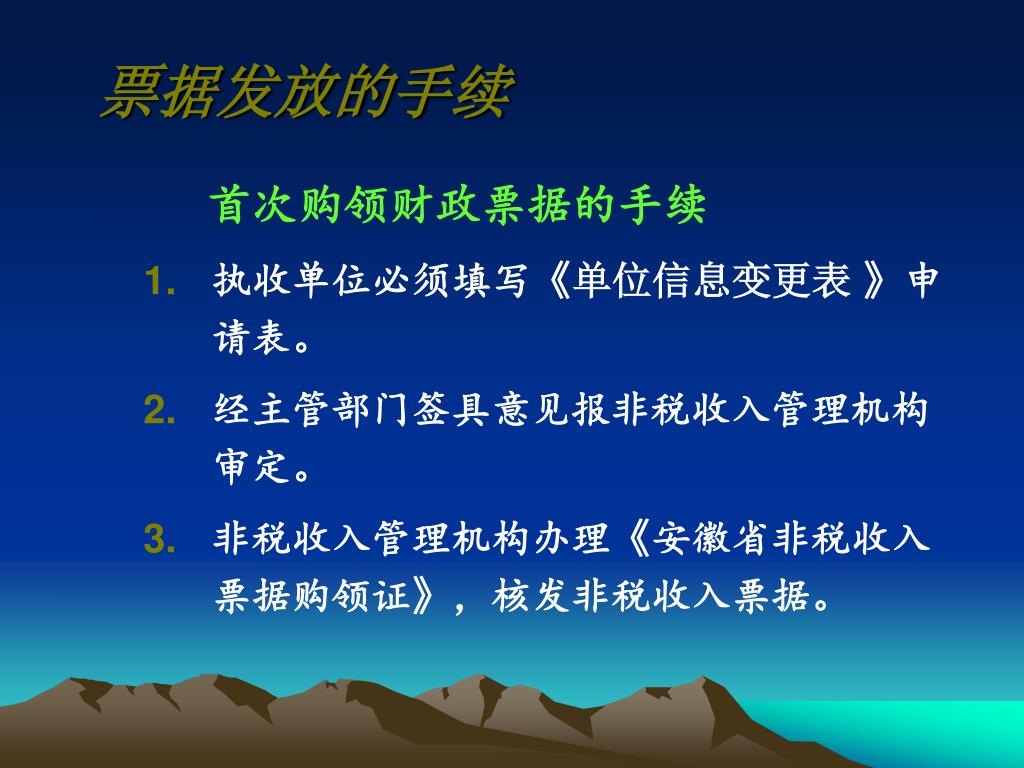 票据发放的手续

首次购领财政票据的手续

1. 执收单位必须填写《单位信息变更表 》申请表。

2. 经主管部门签具意见报非税收入管理机构审定。

3. 非税收入管理机构办理《安徽省非税收入票据购领证》，核发非税收入票据。